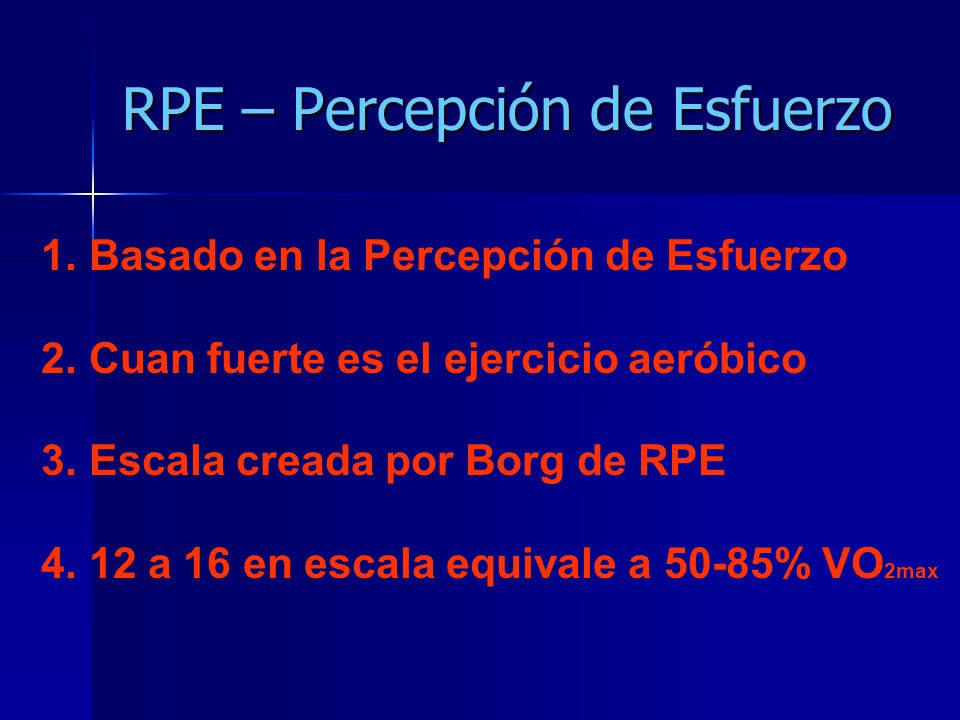 RPE – Percepción de Esfuerzo

1. Basado en la Percepción de Esfuerzo

2. Cuan fuerte es el ejercicio aeróbico

3. Escala creada por Borg de RPE

4. 12 a 16 en escala equivale a 50-85% $VO_{2max}$